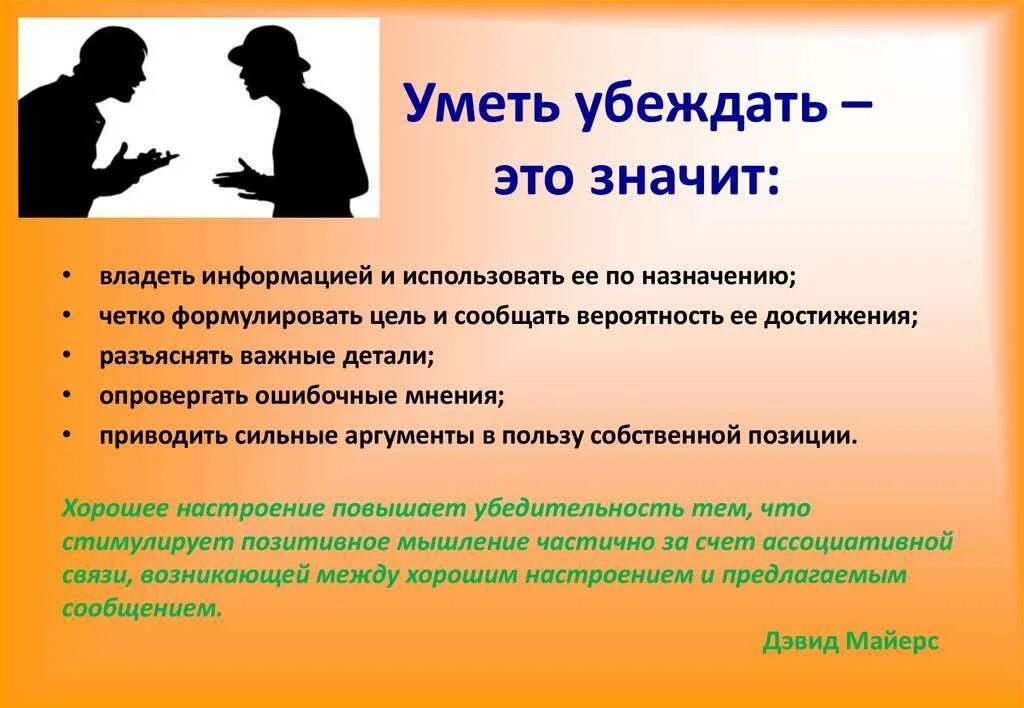 Уметь убеждать – это значит:

• владеть информацией и использовать ее по назначению;
• четко формулировать цель и сообщать вероятность ее достижения;
• разъяснять важные детали;
• опровергать ошибочные мнения;
• приводить сильные аргументы в пользу собственной позиции.

Хорошее настроение повышает убедительность тем, что стимулирует позитивное мышление частично за счет ассоциативной связи, возникающей между хорошим настроением и предлагаемым сообщением.

Дэвид Майерс